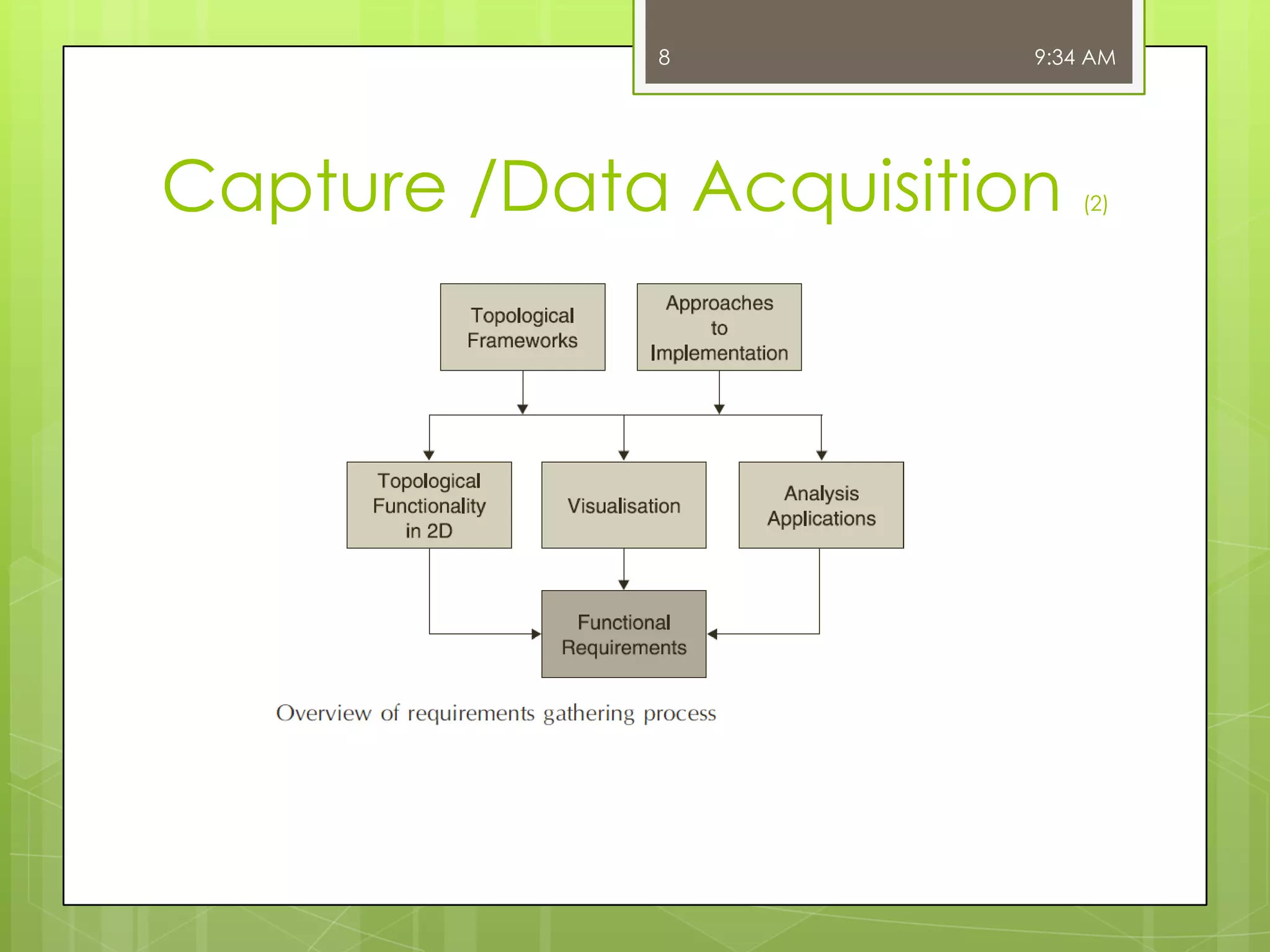 8

9:34 AM

Capture /Data Acquisition (2)

Topological Frameworks

Approaches to Implementation

Topological Functionality in 2D

Visualisation

Analysis Applications

Functional Requirements

Overview of requirements gathering process